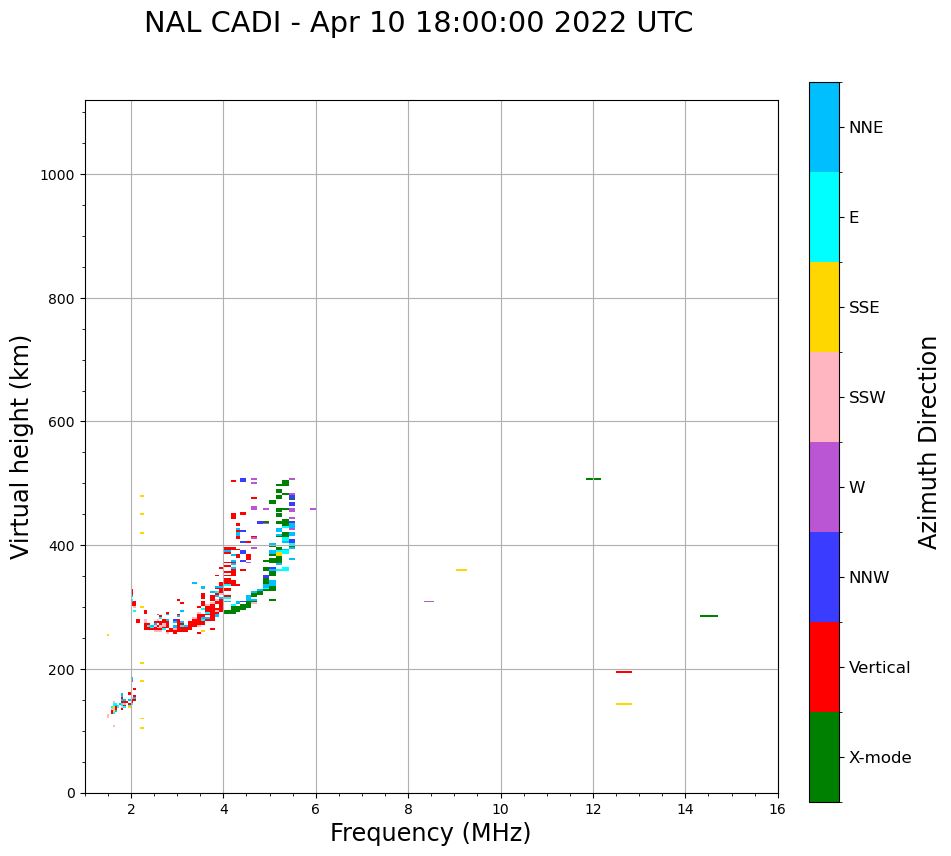 NAL CADI - Apr 10 18:00:00 2022 UTC

Virtual height (km)

1000
800
600
400
200
0

2
4
6
8
10
12
14
16

Frequency (MHz)

NNE
E
SSE
SSW
W
NNW
Vertical
X-mode

Azimuth Direction